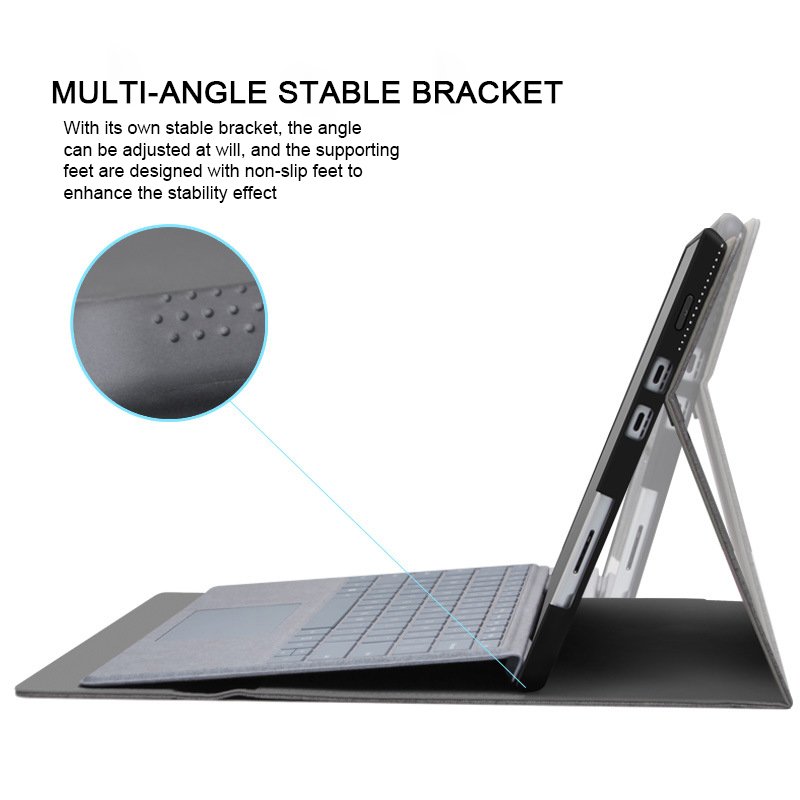 MULTI-ANGLE STABLE BRACKET

With its own stable bracket, the angle can be adjusted at will, and the supporting feet are designed with non-slip feet to enhance the stability effect